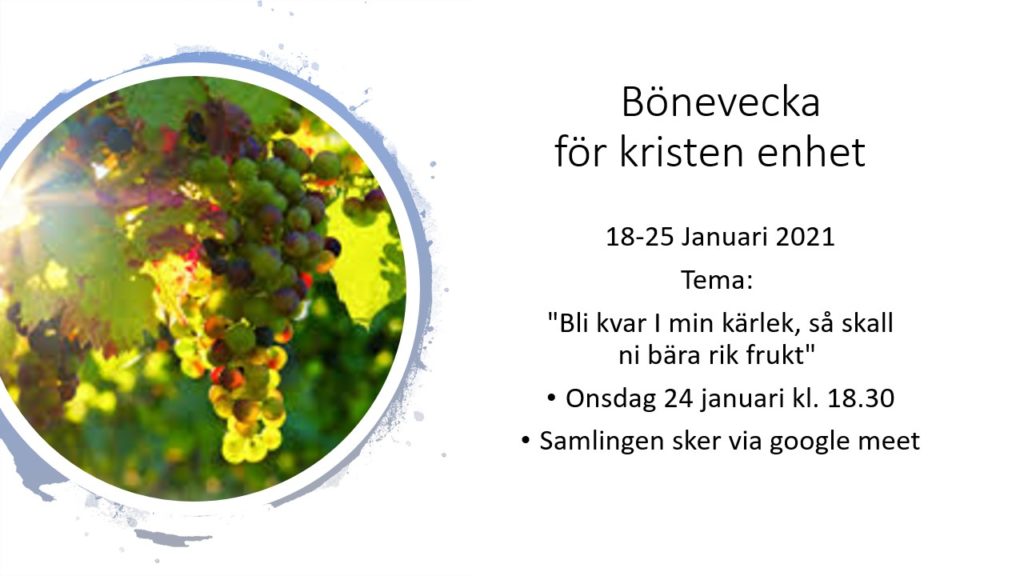 Bönevecka
för kristen enhet

18-25 Januari 2021

Tema:

"Bli kvar I min kärlek, så skall ni bära rik frukt"

• Onsdag 24 januari kl. 18.30

• Samlingen sker via google meet